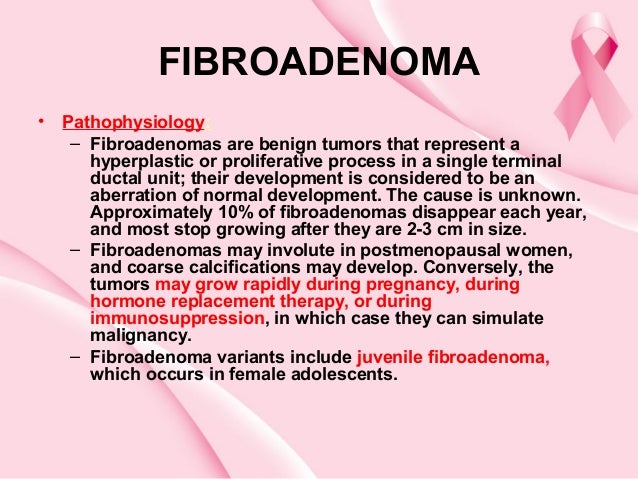 FIBROADENOMA

• Pathophysiology:
  – Fibroadenomas are benign tumors that represent a hyperplastic or proliferative process in a single terminal ductal unit; their development is considered to be an aberration of normal development. The cause is unknown. Approximately 10% of fibroadenomas disappear each year, and most stop growing after they are 2-3 cm in size.
  – Fibroadenomas may involute in postmenopausal women, and coarse calcifications may develop. Conversely, the tumors may grow rapidly during pregnancy, during hormone replacement therapy, or during immunosuppression, in which case they can simulate malignancy.
  – Fibroadenoma variants include juvenile fibroadenoma, which occurs in female adolescents.